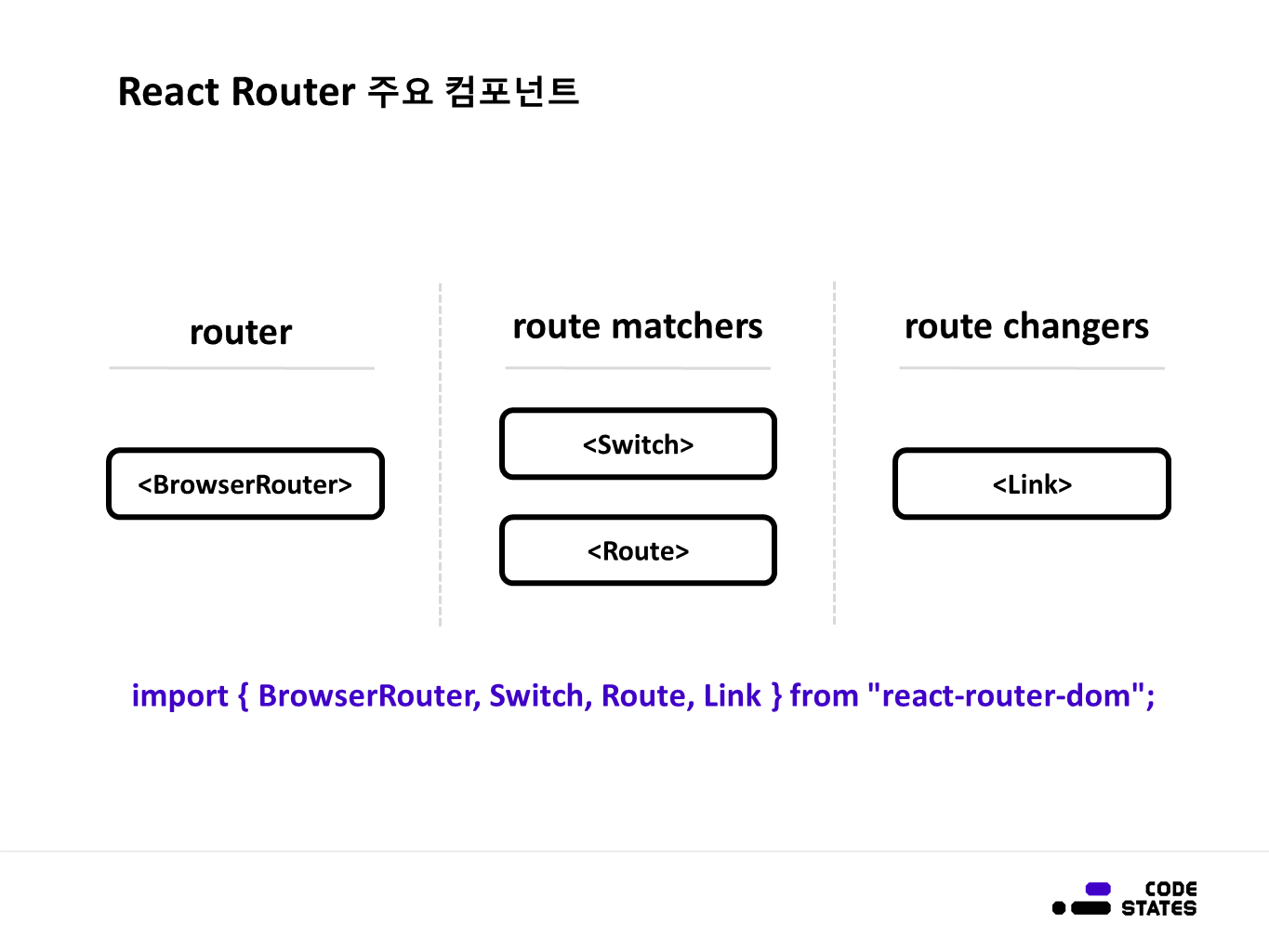 React Router 주요 컴포넌트

router

<BrowserRouter>

route matchers

<Switch>

<Route>

route changers

<Link>

import { BrowserRouter, Switch, Route, Link } from "react-router-dom";

CODE STATES